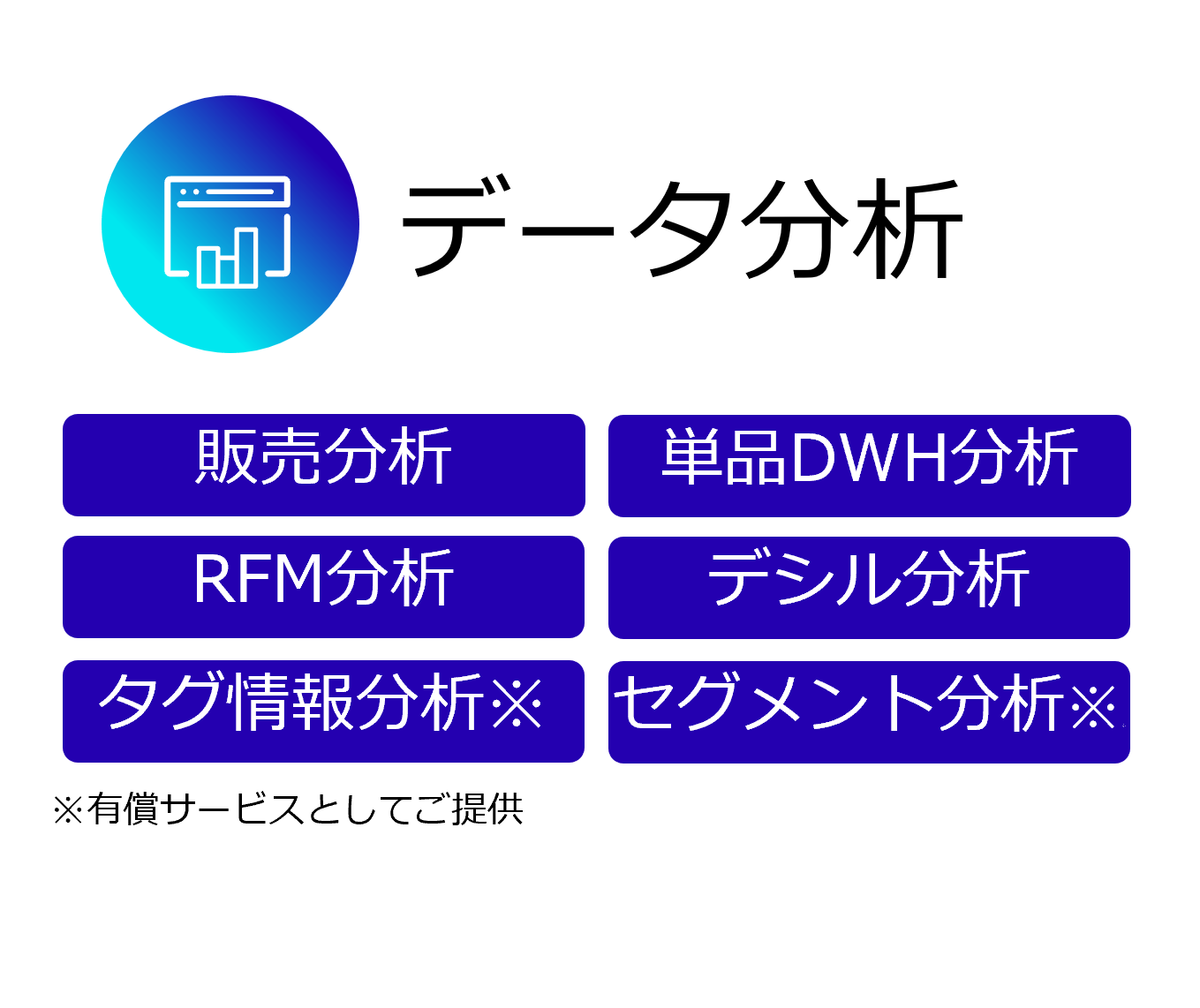 データ分析

販売分析

単品DWH分析

RFM分析

デシル分析

タグ情報分析※

セグメント分析※

※有償サービスとしてご提供